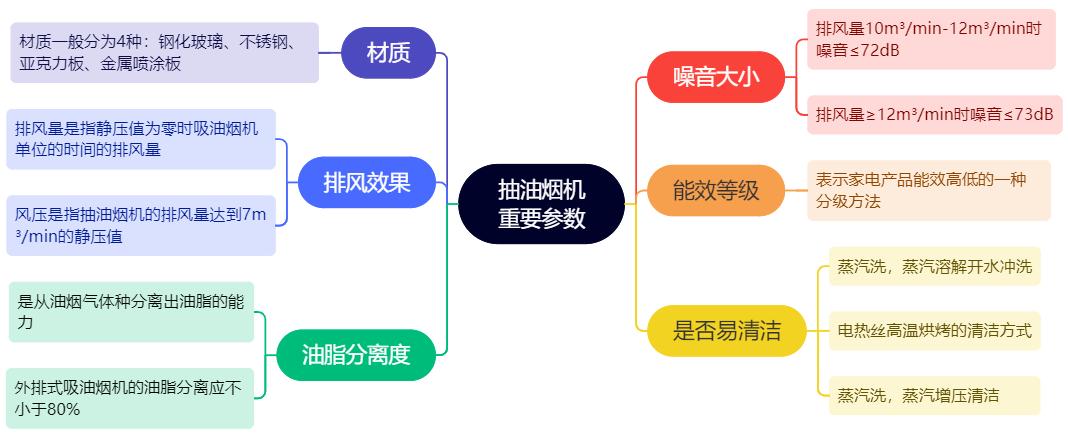 抽油烟机重要参数

材质

材质一般分为4种：钢化玻璃、不锈钢、亚克力板、金属喷涂板

排风效果

排风量是指静压值为零时吸油烟机单位的时间的排风量

风压是指抽油烟机的排风量达到7m³/min的静压值

油脂分离度

是从油烟气体种分离出油脂的能力

外排式吸油烟机的油脂分离应不小于80%

噪音大小

排风量10m³/min-12m³/min时噪音≤72dB

排风量≥12m³/min时噪音≤73dB

能效等级

表示家电产品能效高低的一种分级方法

是否易清洁

蒸汽洗，蒸汽溶解开水冲洗

电热丝高温烘烤的清洁方式

蒸汽洗，蒸汽增压清洁